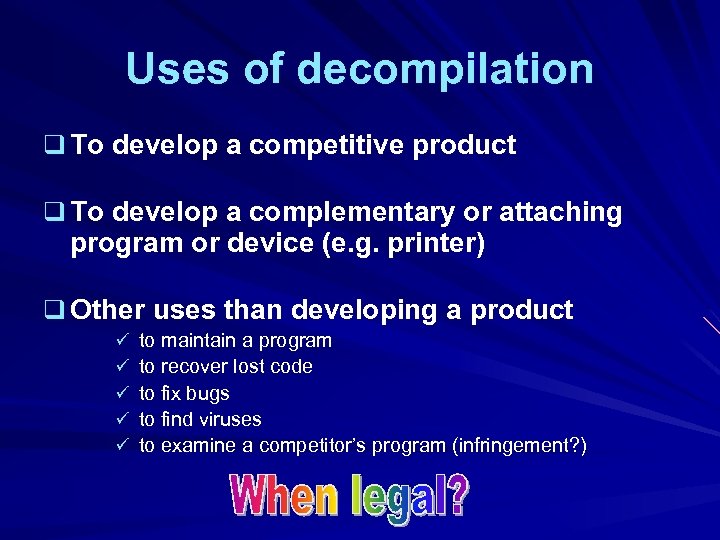 Uses of decompilation

❑ To develop a competitive product

❑ To develop a complementary or attaching program or device (e.g. printer)

❑ Other uses than developing a product
✓ to maintain a program
✓ to recover lost code
✓ to fix bugs
✓ to find viruses
✓ to examine a competitor's program (infringement?)

When legal?